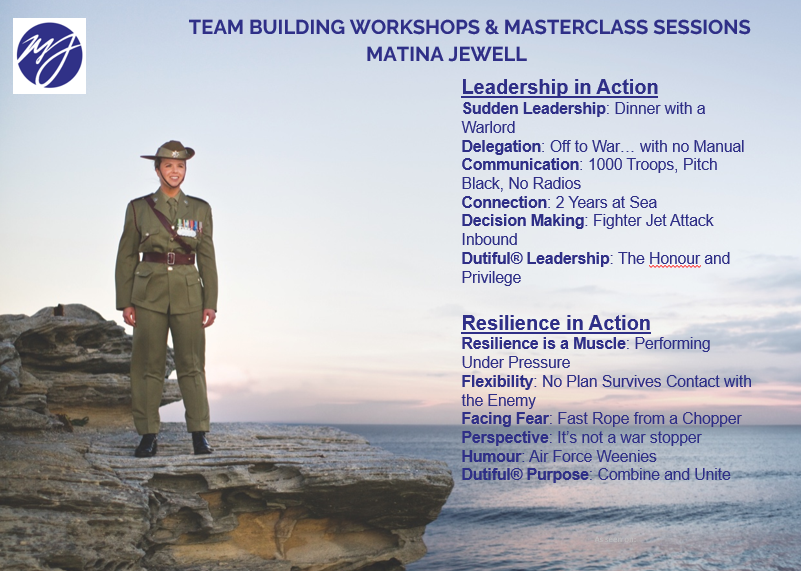 MJ

TEAM BUILDING WORKSHOPS & MASTERCLASS SESSIONS
MATINA JEWELL

Leadership in Action
Sudden Leadership: Dinner with a Warlord
Delegation: Off to War… with no Manual
Communication: 1000 Troops, Pitch Black, No Radios
Connection: 2 Years at Sea
Decision Making: Fighter Jet Attack Inbound
Dutiful® Leadership: The Honour and Privilege

Resilience in Action
Resilience is a Muscle: Performing Under Pressure
Flexibility: No Plan Survives Contact with the Enemy
Facing Fear: Fast Rope from a Chopper
Perspective: It's not a war stopper
Humour: Air Force Weenies
Dutiful® Purpose: Combine and Unite